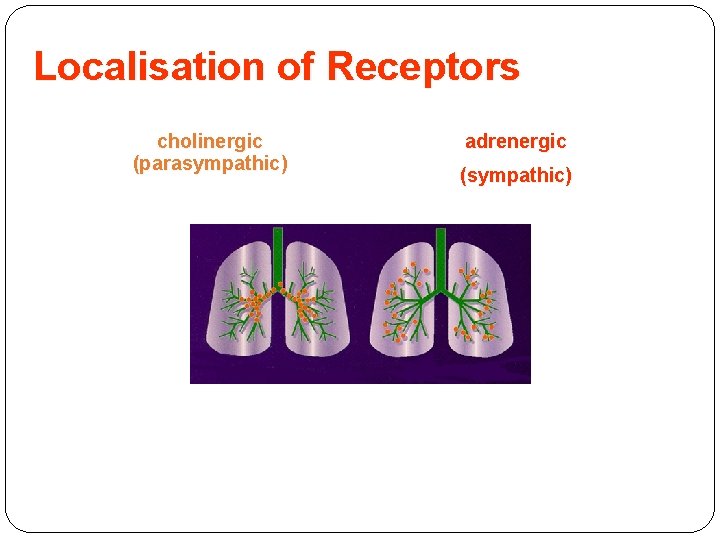 Localisation of Receptors

cholinergic
(parasympathic)

adrenergic
(sympathic)